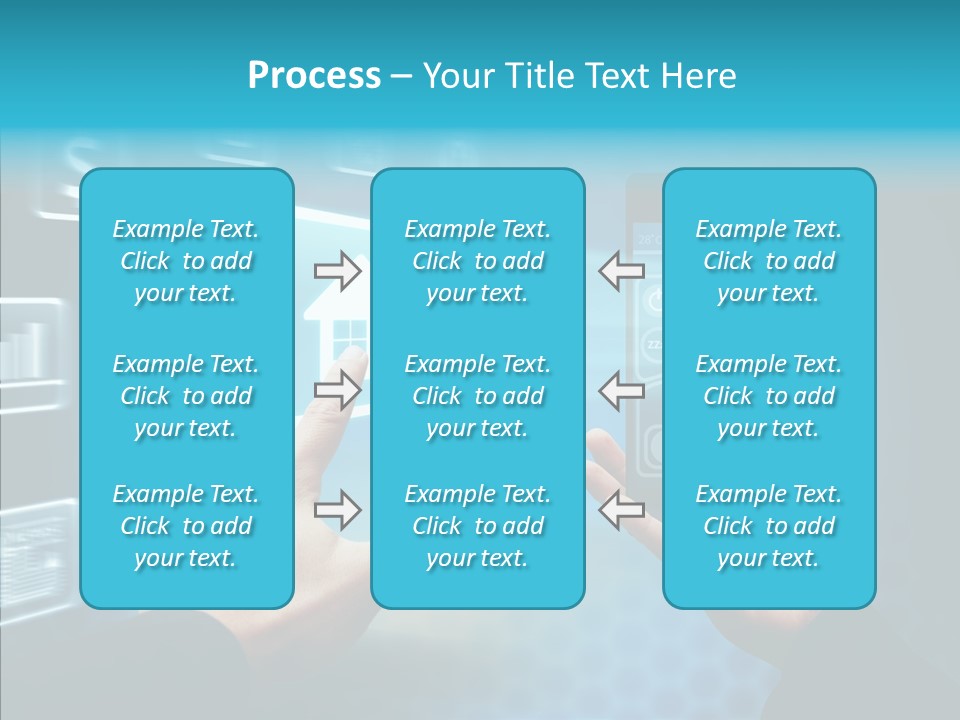 Process – Your Title Text Here

Example Text. Click to add your text.

Example Text. Click to add your text.

Example Text. Click to add your text.

Example Text. Click to add your text.

Example Text. Click to add your text.

Example Text. Click to add your text.

Example Text. Click to add your text.

Example Text. Click to add your text.

Example Text. Click to add your text.